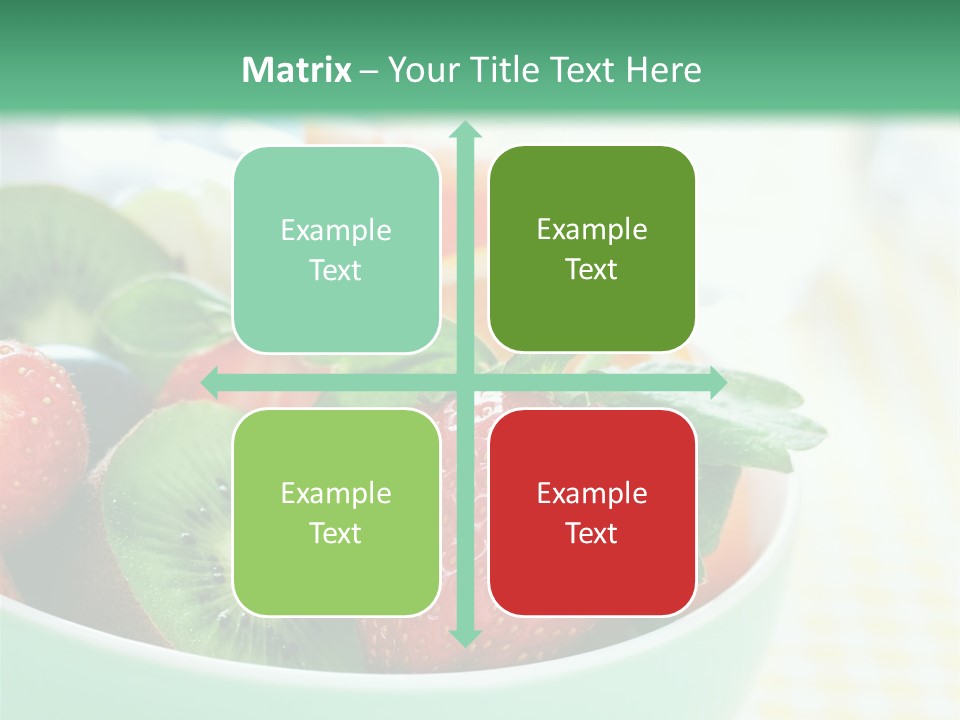 Matrix – Your Title Text Here

Example Text

Example Text

Example Text

Example Text